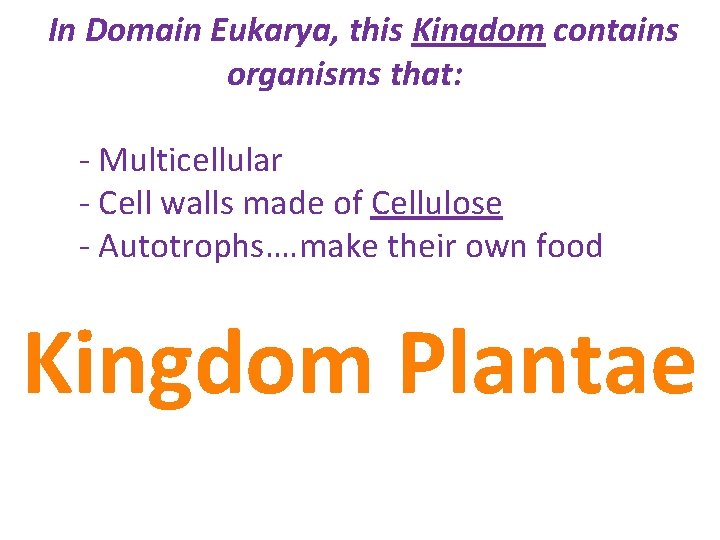 In Domain Eukarya, this Kingdom contains organisms that:

- Multicellular
- Cell walls made of Cellulose
- Autotrophs….make their own food

Kingdom Plantae